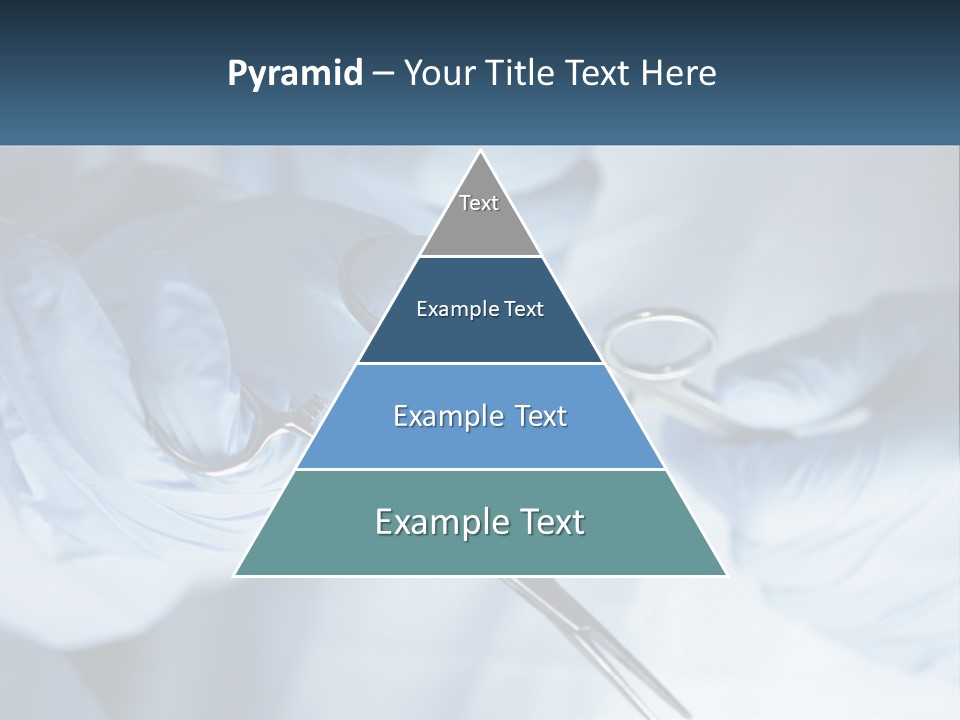 Pyramid – Your Title Text Here

Text

Example Text

Example Text

Example Text